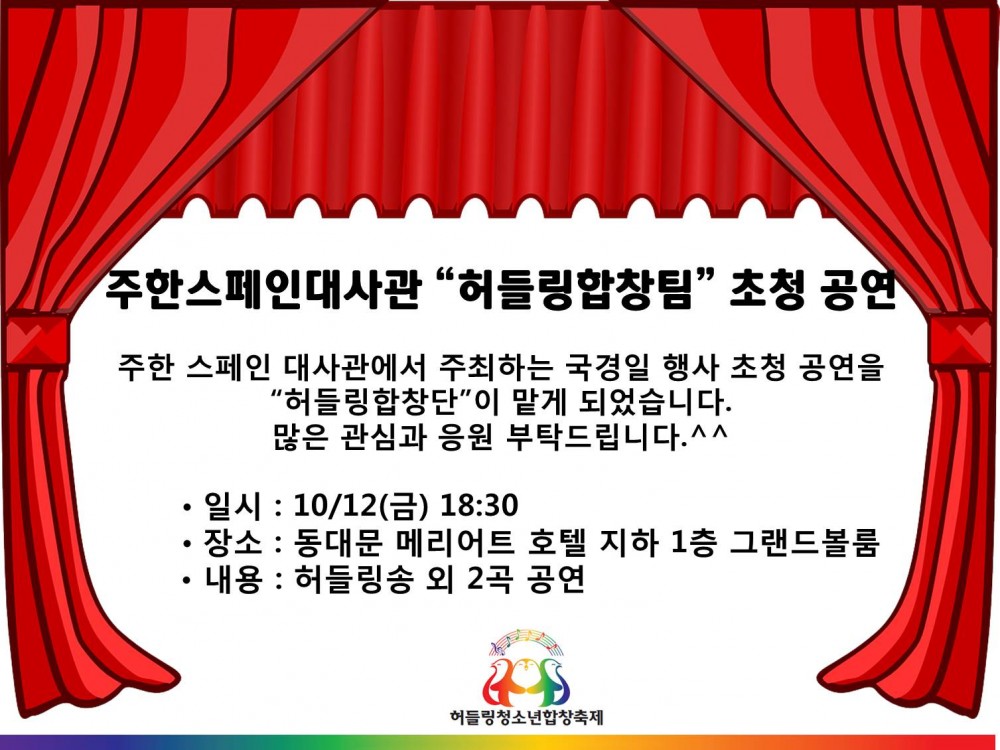 주한스페인대사관 “허들링합창팀” 초청 공연

주한 스페인 대사관에서 주최하는 국경일 행사 초청 공연을 “허들링합창단”이 맡게 되었습니다. 많은 관심과 응원 부탁드립니다.^^

• 일시 : 10/12(금) 18:30
• 장소 : 동대문 메리어트 호텔 지하 1층 그랜드볼룸
• 내용 : 허들링송 외 2곡 공연

허들링청소년합창축제